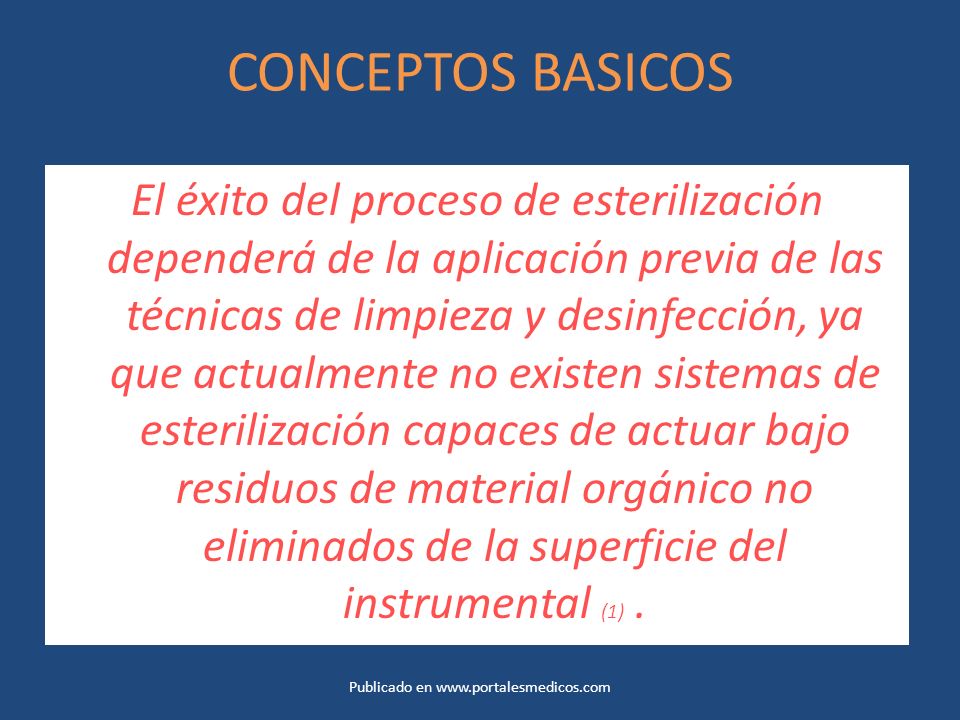 CONCEPTOS BASICOS

El éxito del proceso de esterilización dependerá de la aplicación previa de las técnicas de limpieza y desinfección, ya que actualmente no existen sistemas de esterilización capaces de actuar bajo residuos de material orgánico no eliminados de la superficie del instrumental (1) .

Publicado en www.portalesmedicos.com